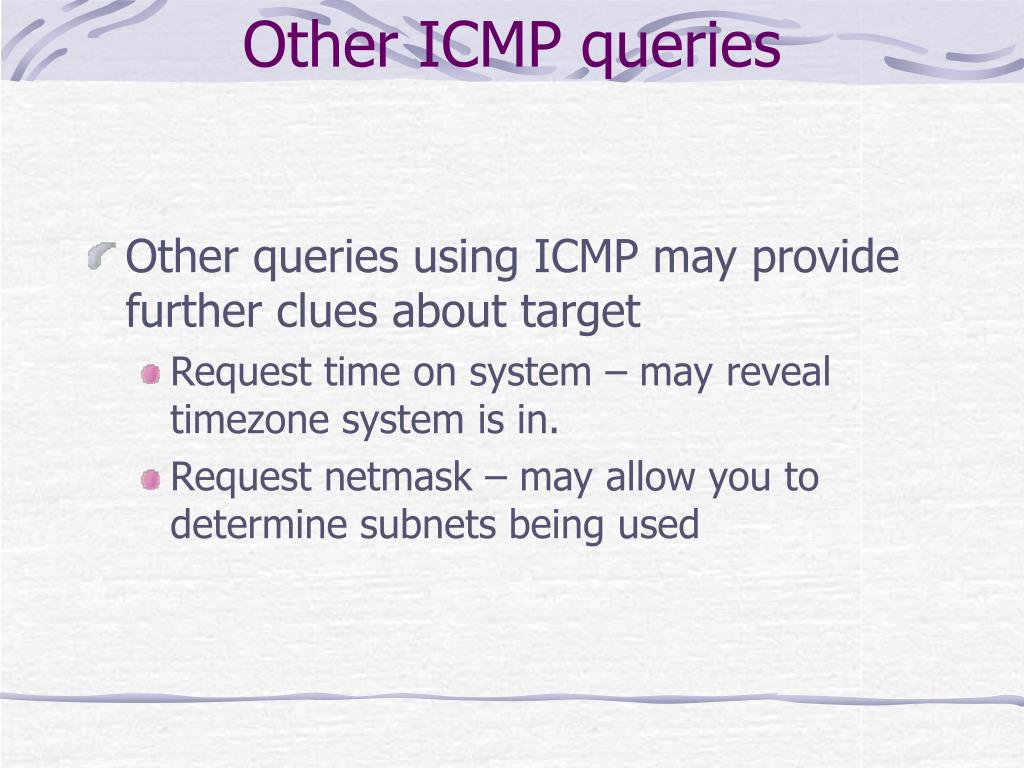 Other ICMP queries

Other queries using ICMP may provide further clues about target

Request time on system – may reveal timezone system is in.

Request netmask – may allow you to determine subnets being used